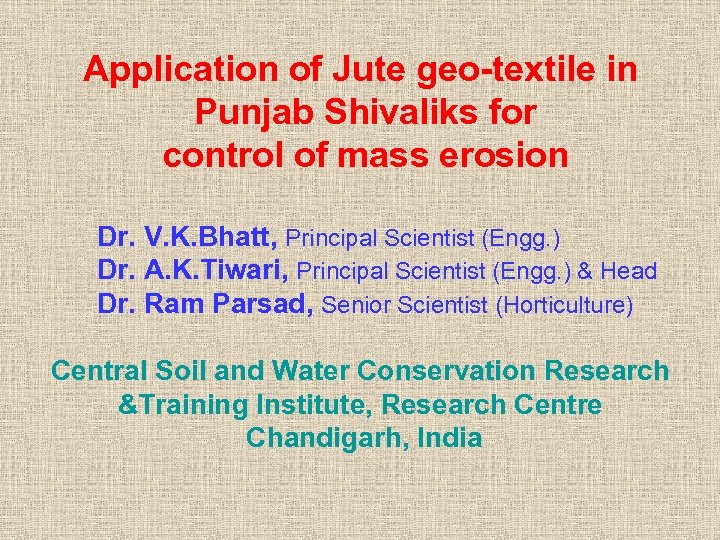 Application of Jute geo-textile in Punjab Shivaliks for control of mass erosion

Dr. V.K.Bhatt, Principal Scientist (Engg.)
Dr. A.K.Tiwari, Principal Scientist (Engg.) & Head
Dr. Ram Parsad, Senior Scientist (Horticulture)

Central Soil and Water Conservation Research &Training Institute, Research Centre Chandigarh, India